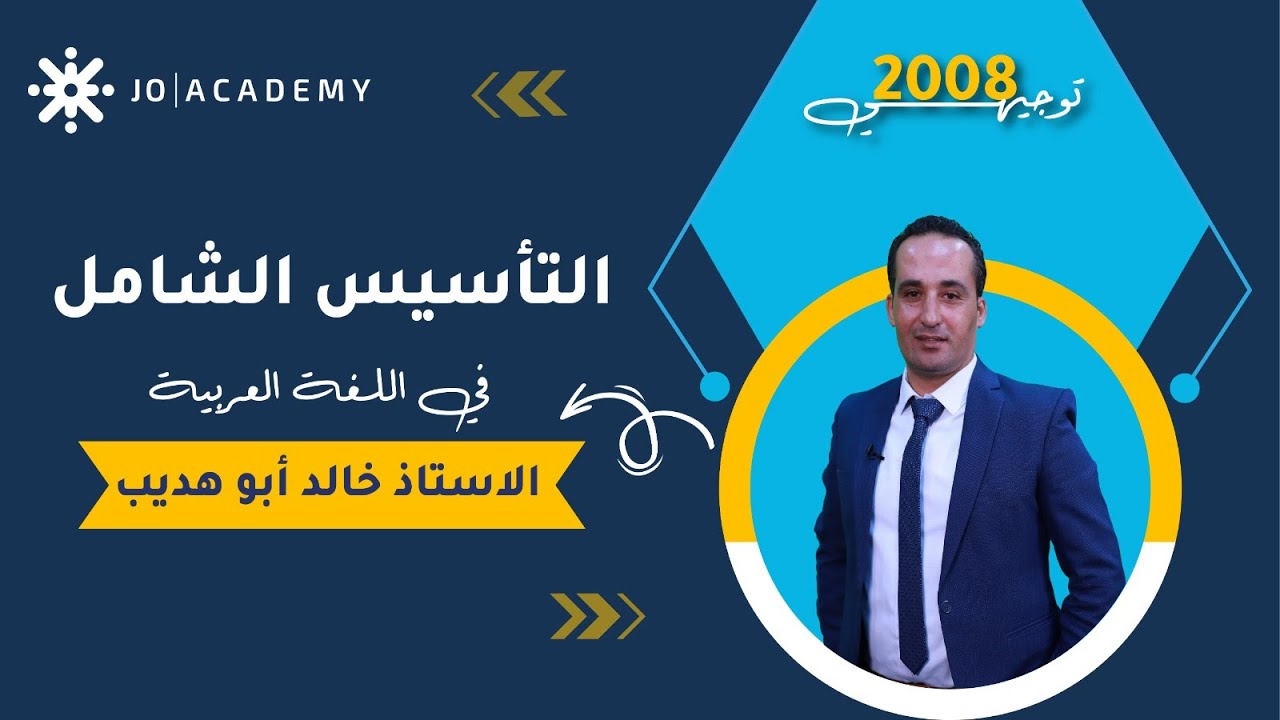 JO|ACADEMY

توجيهي 2008

التأسيس الشامل

في اللغة العربية

الاستاذ خالد أبو هديب